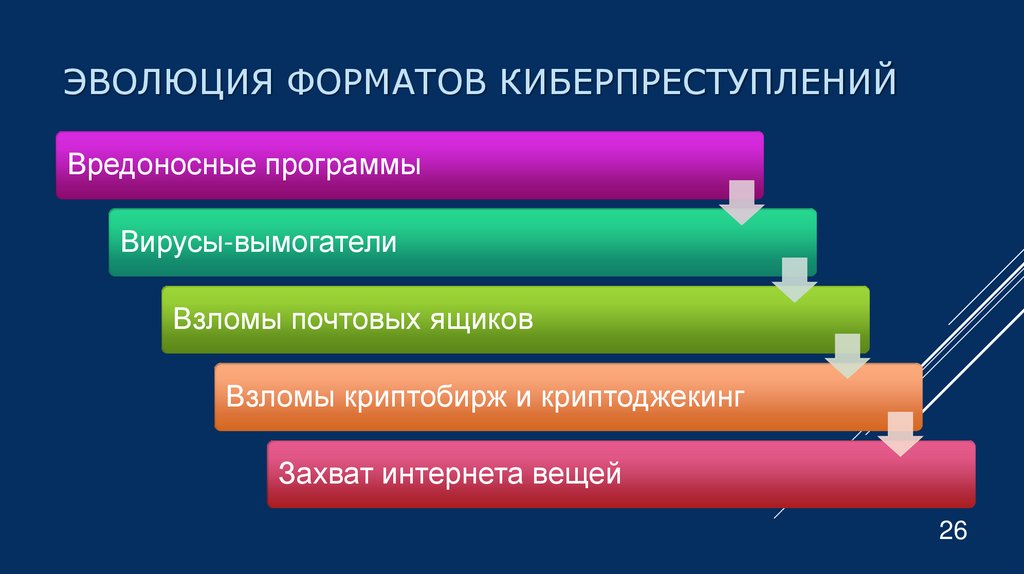 ЭВОЛЮЦИЯ ФОРМАТОВ КИБЕРПРЕСТУПЛЕНИЙ

Вредоносные программы

Вирусы-вымогатели

Взломы почтовых ящиков

Взломы криптобирж и криптоджекинг

Захват интернета вещей

26